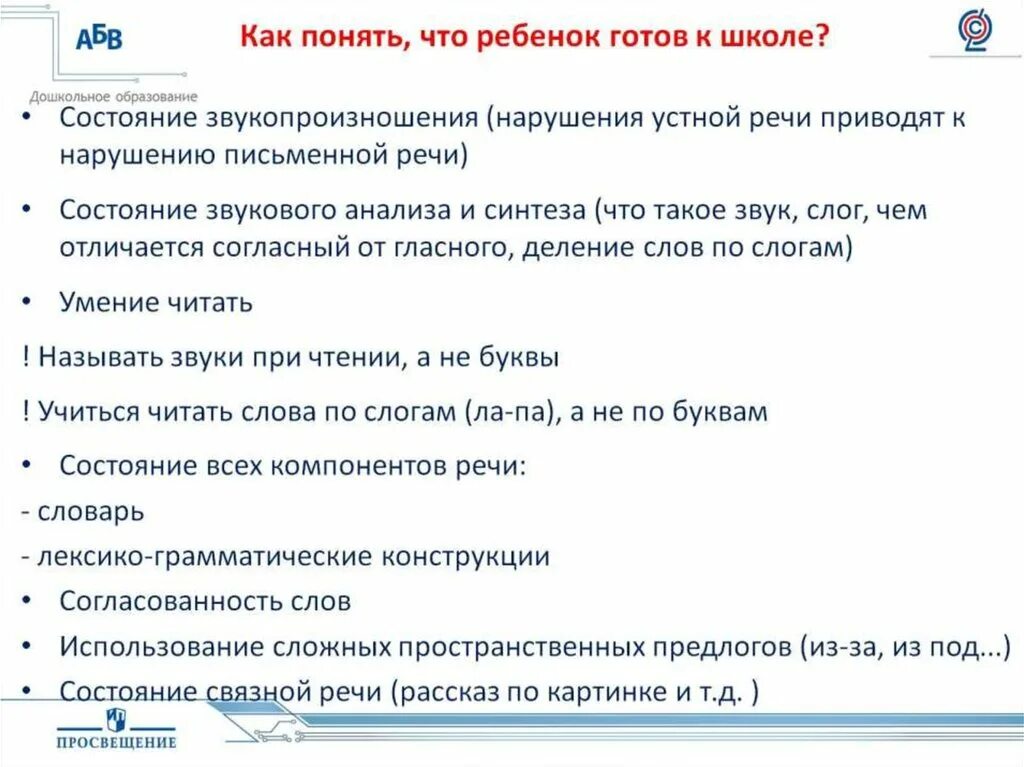 АБВ
Дошкольное образование

Как понять, что ребенок готов к школе?

• Состояние звукопроизношения (нарушения устной речи приводят к нарушению письменной речи)

• Состояние звукового анализа и синтеза (что такое звук, слог, чем отличается согласный от гласного, деление слов по слогам)

• Умение читать

! Называть звуки при чтении, а не буквы

! Учиться читать слова по слогам (ла-па), а не по буквам

• Состояние всех компонентов речи:

- словарь

- лексико-грамматические конструкции

• Согласованность слов

• Использование сложных пространственных предлогов (из-за, из под...)

• Состояние связной речи (рассказ по картинке и т.д. )

ПРОСВЕЩЕНИЕ